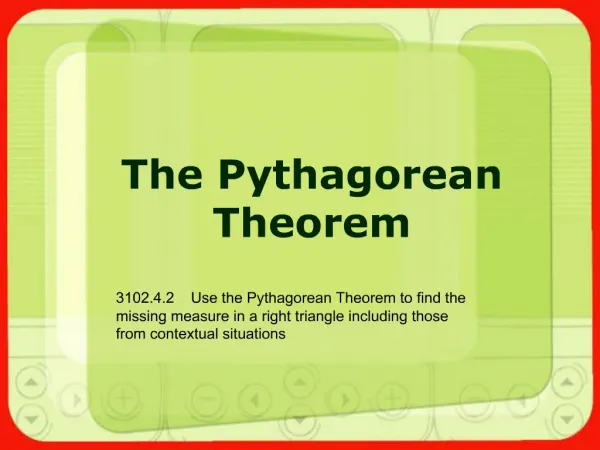 The Pythagorean Theorem

3102.4.2 Use the Pythagorean Theorem to find the missing measure in a right triangle including those from contextual situations